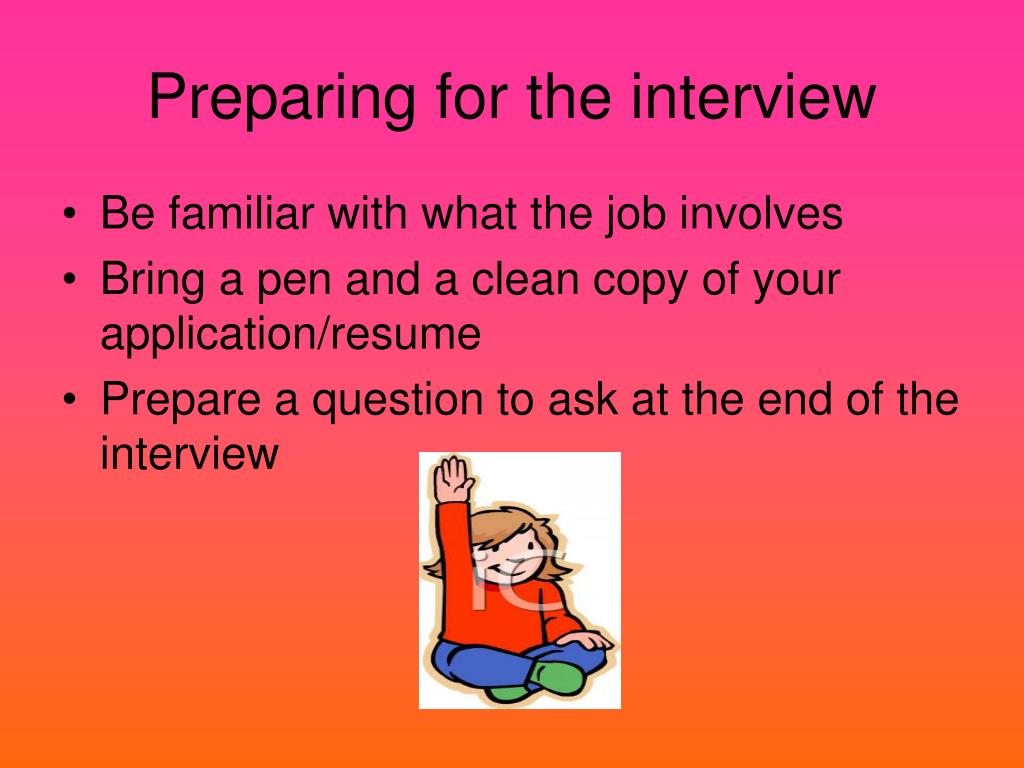 Preparing for the interview

• Be familiar with what the job involves
• Bring a pen and a clean copy of your application/resume
• Prepare a question to ask at the end of the interview

rc